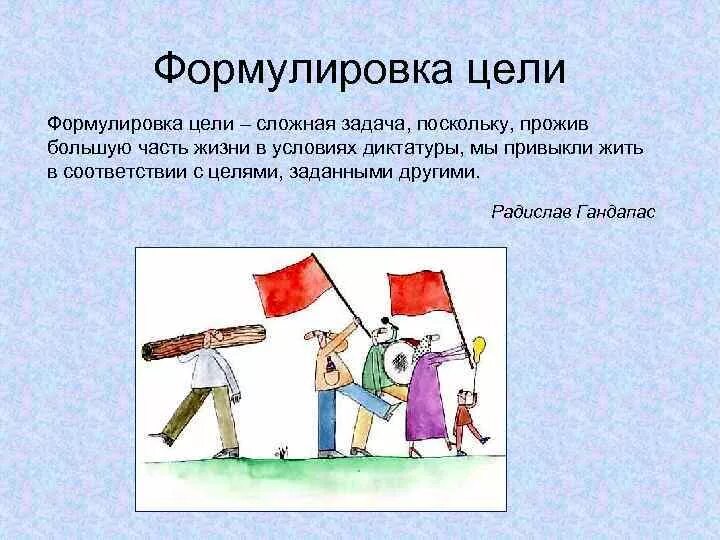 Формулировка цели

Формулировка цели – сложная задача, поскольку, прожив большую часть жизни в условиях диктатуры, мы привыкли жить в соответствии с целями, заданными другими.

Радислав Гандапас